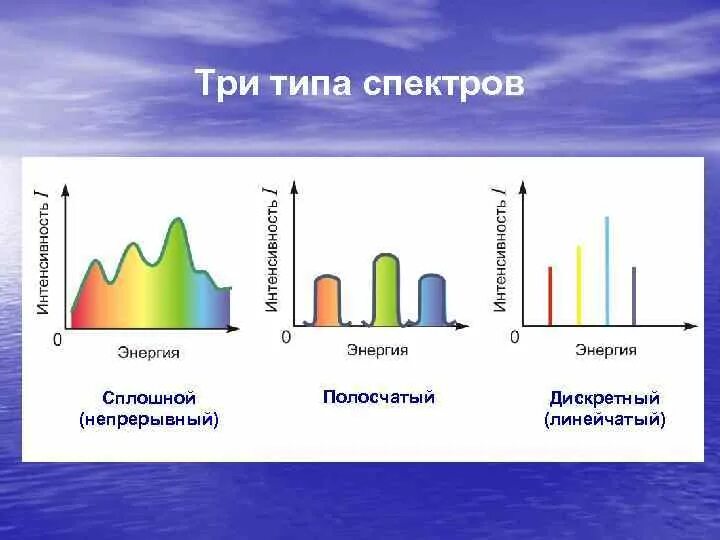 Три типа спектров

Интенсивность $I$

0

Энергия

Сплошной (непрерывный)

Интенсивность $I$

0

Энергия

Полосчатый

Интенсивность $I$

0

Энергия

Дискретный (линейчатый)